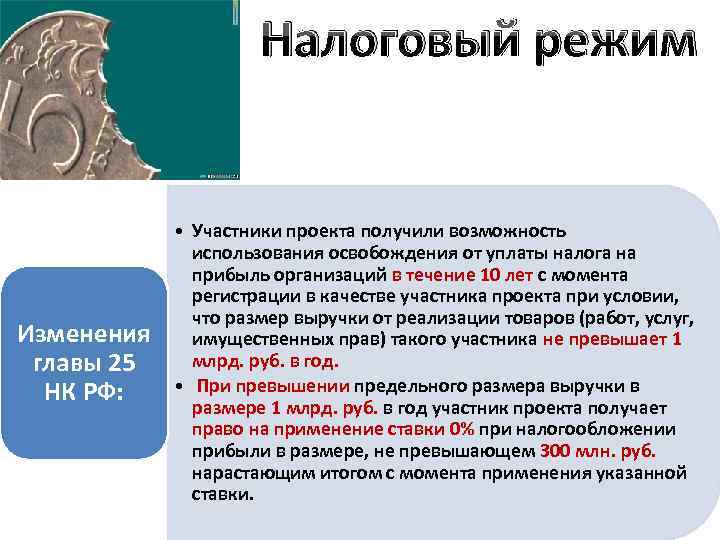 Налоговый режим

Изменения главы 25 НК РФ:

• Участники проекта получили возможность использования освобождения от уплаты налога на прибыль организаций в течение 10 лет с момента регистрации в качестве участника проекта при условии, что размер выручки от реализации товаров (работ, услуг, имущественных прав) такого участника не превышает 1 млрд. руб. в год.

• При превышении предельного размера выручки в размере 1 млрд. руб. в год участник проекта получает право на применение ставки 0% при налогообложении прибыли в размере, не превышающем 300 млн. руб. нарастающим итогом с момента применения указанной ставки.